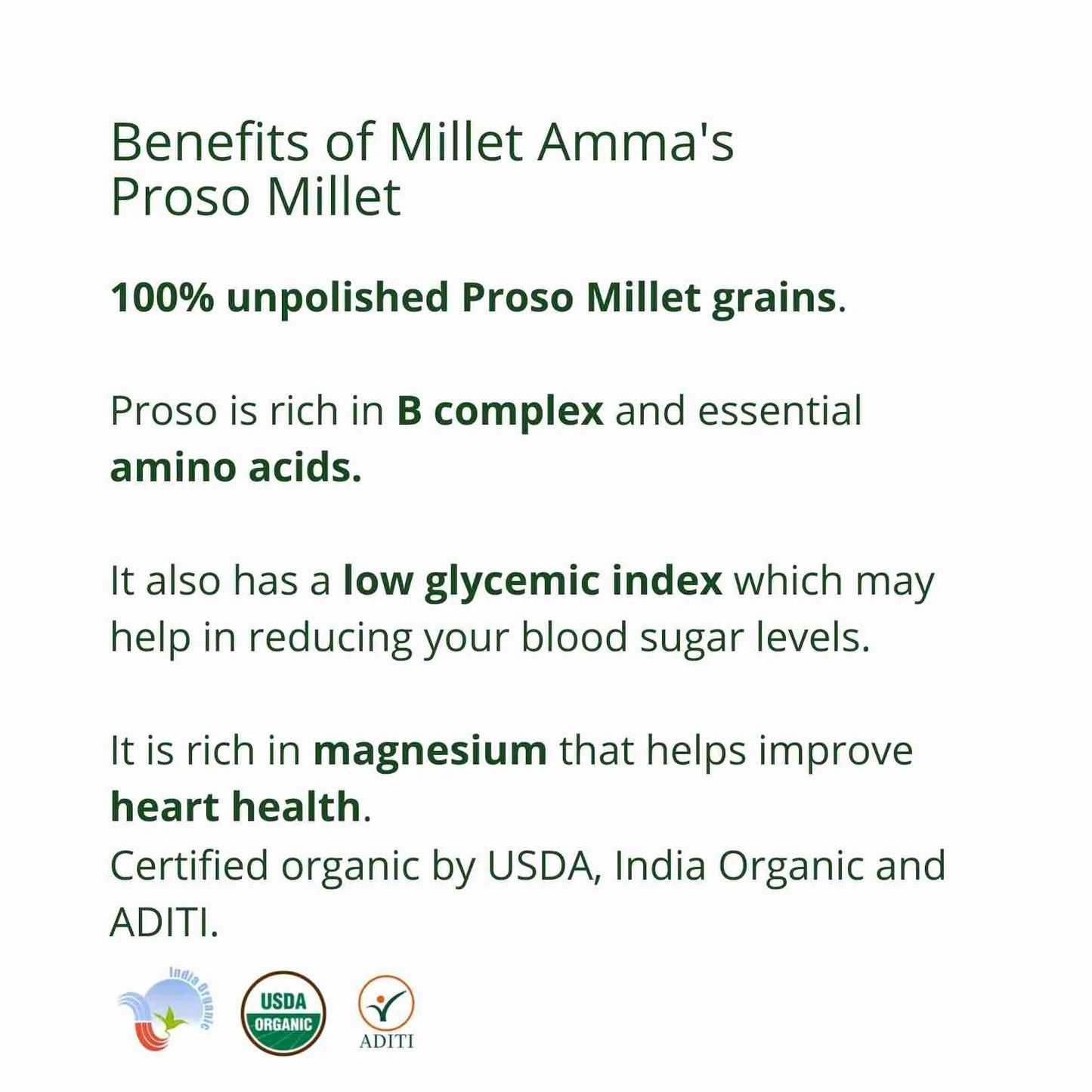 Benefits of Millet Amma's Proso Millet

100% unpolished Proso Millet grains.

Proso is rich in B complex and essential amino acids.

It also has a low glycemic index which may help in reducing your blood sugar levels.

It is rich in magnesium that helps improve heart health.
Certified organic by USDA, India Organic and ADITI.

India Organic

USDA ORGANIC

ADITI